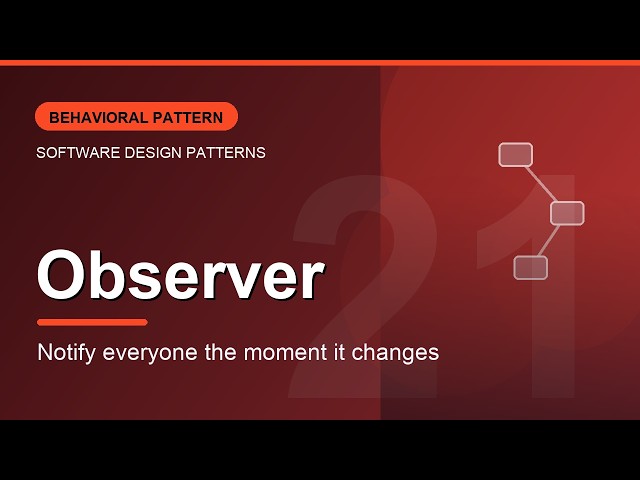 BEHAVIORAL PATTERN

SOFTWARE DESIGN PATTERNS

21

Observer

Notify everyone the moment it changes